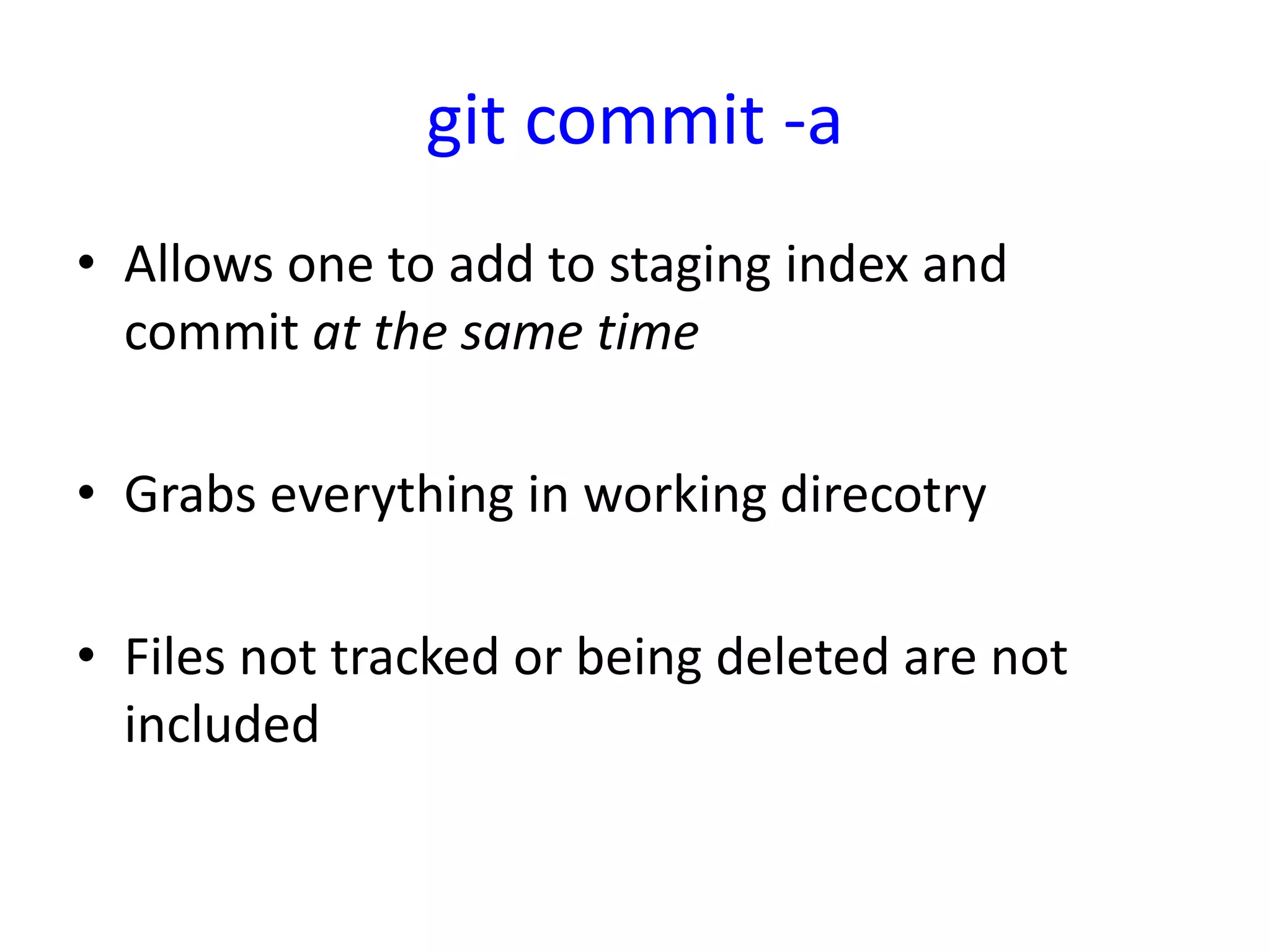 git commit -a

• Allows one to add to staging index and commit at the same time

• Grabs everything in working direcotry

• Files not tracked or being deleted are not included